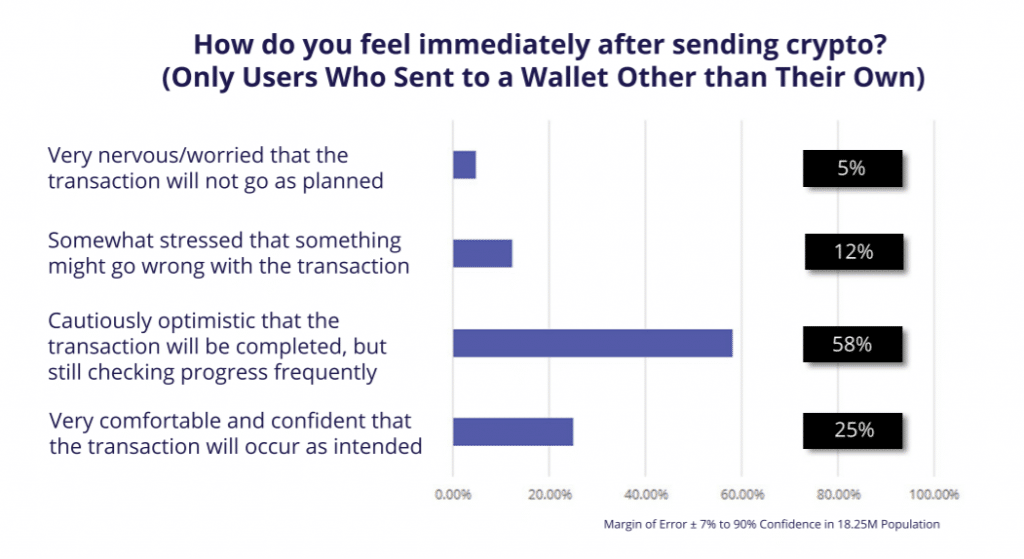 How do you feel immediately after sending crypto?
(Only Users Who Sent to a Wallet Other than Their Own)

Very nervous/worried that the transaction will not go as planned

5%

Somewhat stressed that something might go wrong with the transaction

12%

Cautiously optimistic that the transaction will be completed, but still checking progress frequently

58%

Very comfortable and confident that the transaction will occur as intended

25%

0.00% 20.00% 40.00% 60.00% 80.00% 100.00%

Margin of Error ± 7% to 90% Confidence in 18.25M Population